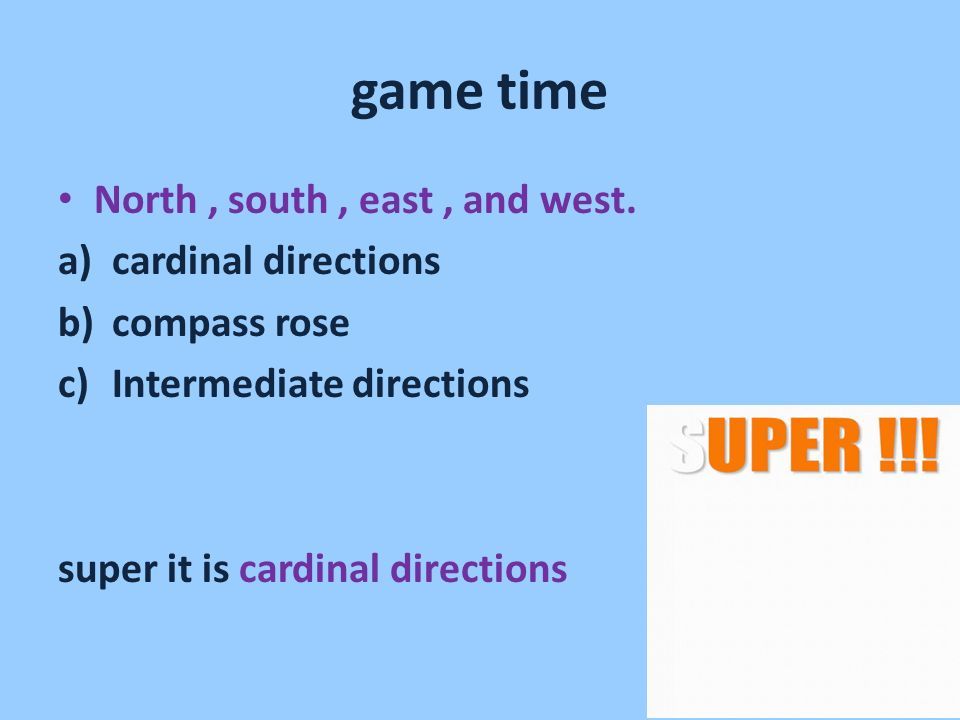 game time

• North , south , east , and west.

a) cardinal directions
b) compass rose
c) Intermediate directions

SUPER !!!

super it is cardinal directions